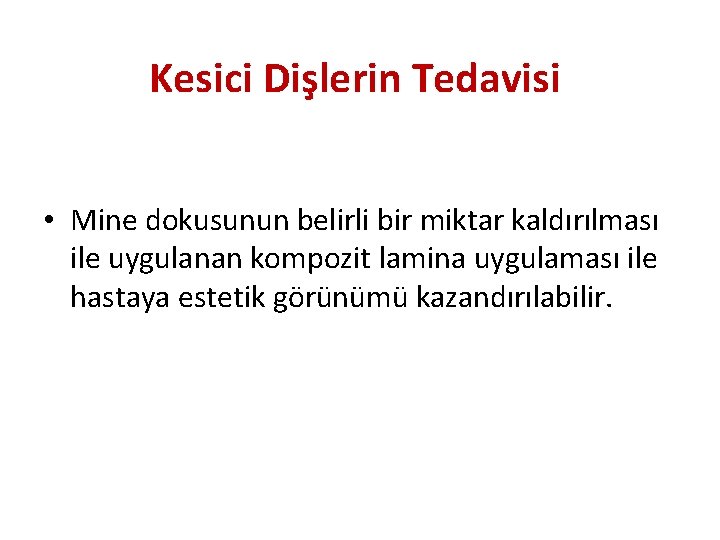 Kesici Dişlerin Tedavisi

• Mine dokusunun belirli bir miktar kaldırılması ile uygulanan kompozit lamina uygulaması ile hastaya estetik görünümü kazandırılabilir.